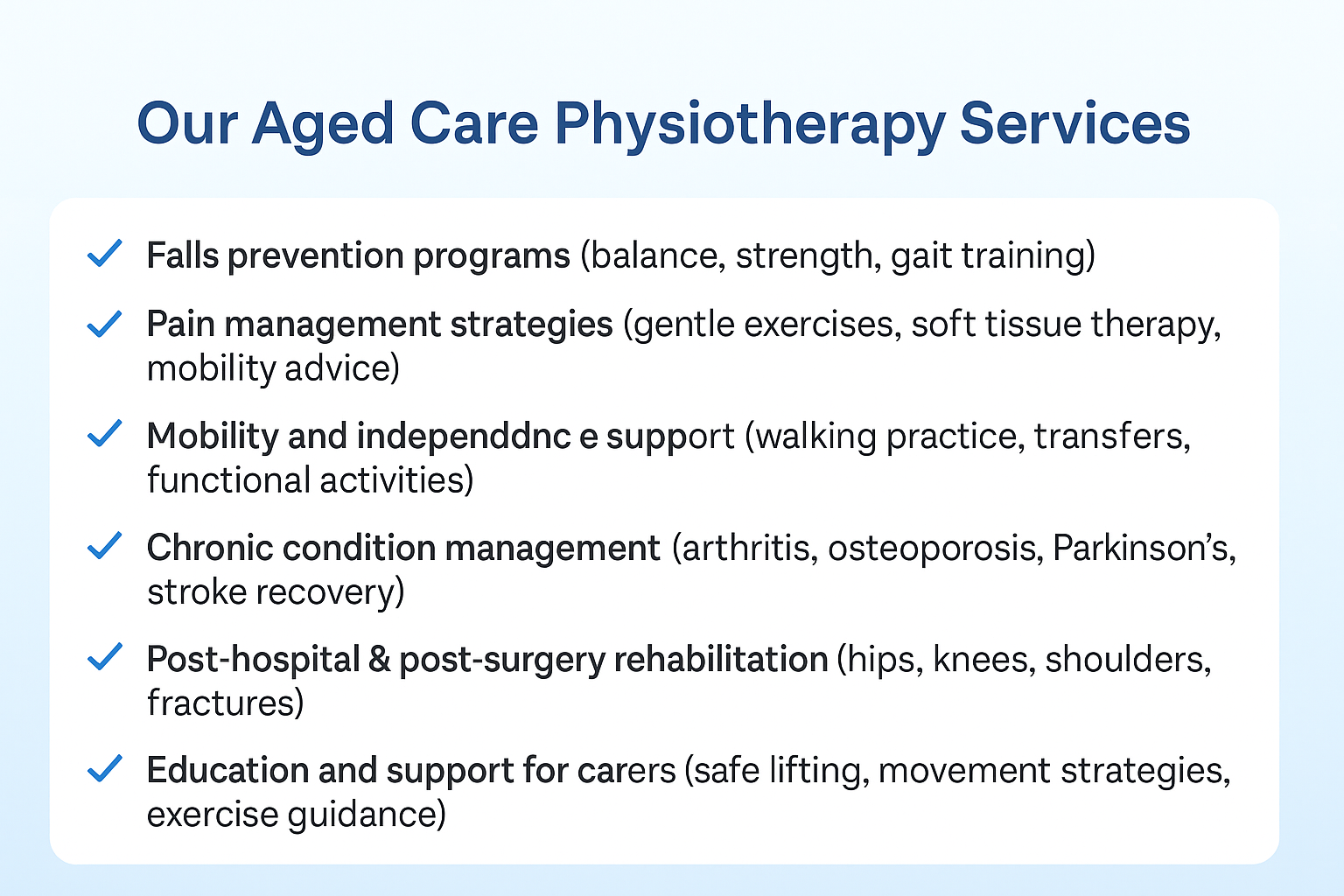 Our Aged Care Physiotherapy Services

✓ Falls prevention programs (balance, strength, gait training)

✓ Pain management strategies (gentle exercises, soft tissue therapy, mobility advice)

✓ Mobility and independdnc e support (walking practice, transfers, functional activities)

✓ Chronic condition management (arthritis, osteoporosis, Parkinson's, stroke recovery)

✓ Post-hospital & post-surgery rehabilitation (hips, knees, shoulders, fractures)

✓ Education and support for carers (safe lifting, movement strategies, exercise guidance)